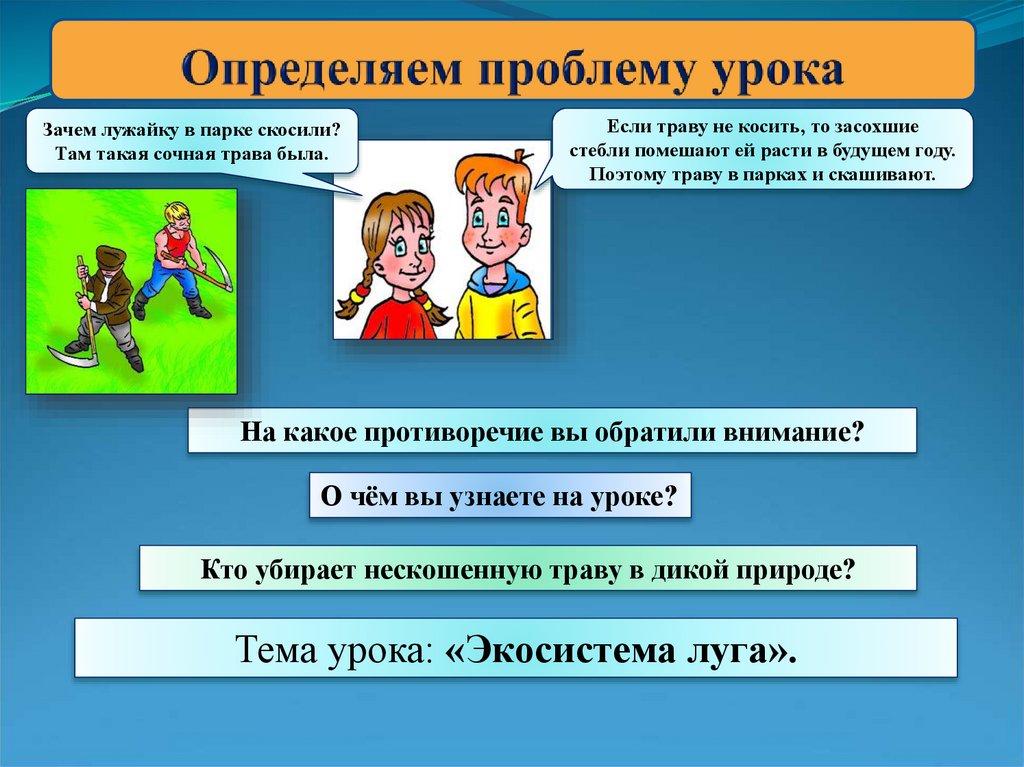 Определяем проблему урока

Зачем лужайку в парке скосили? Там такая сочная трава была.

Если траву не косить, то засохшие стебли помешают ей расти в будущем году. Поэтому траву в парках и скашивают.

На какое противоречие вы обратили внимание?

О чём вы узнаете на уроке?

Кто убирает нескошенную траву в дикой природе?

Тема урока: «Экосистема луга».